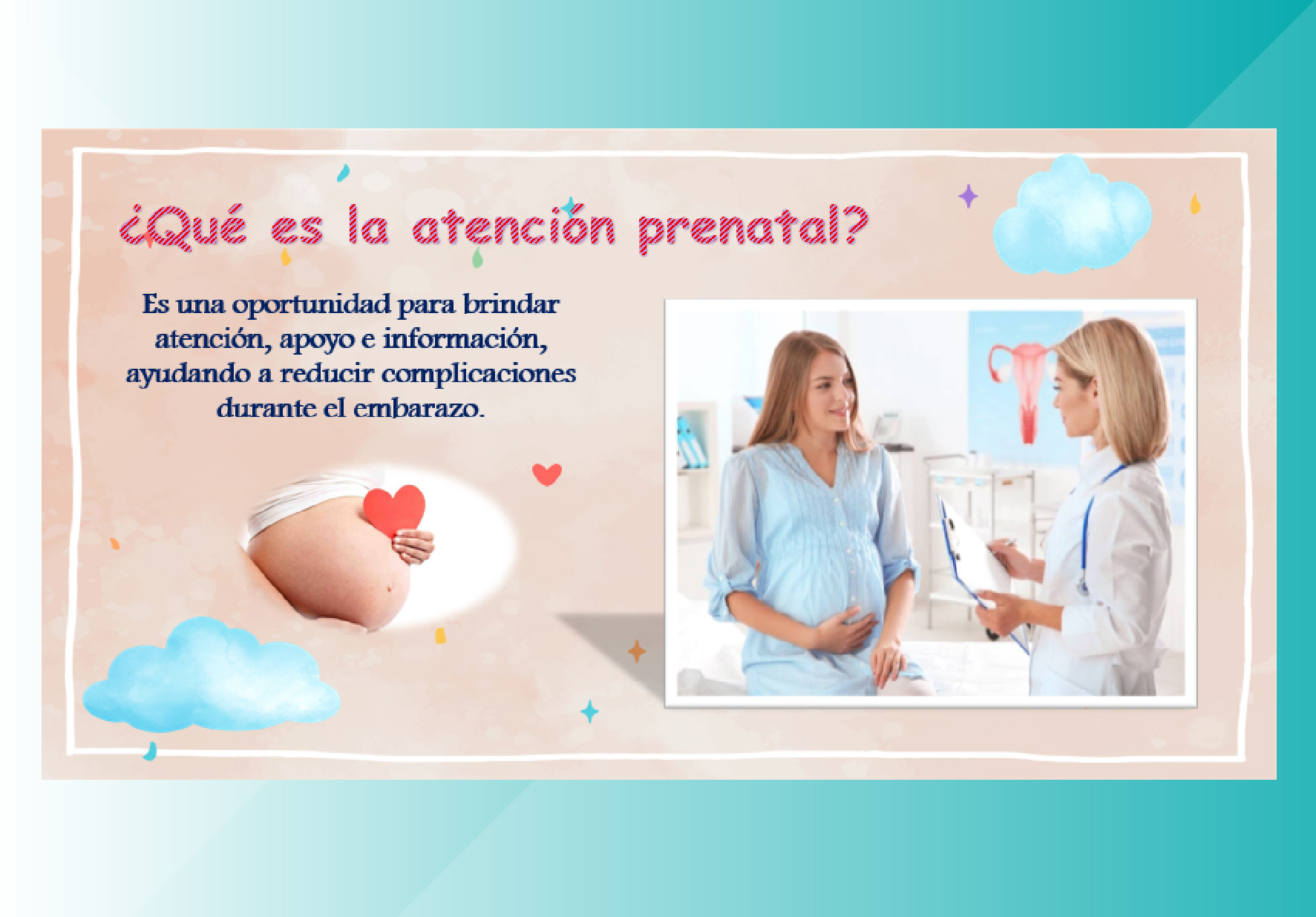 ¿Qué es la atención prenatal?

Es una oportunidad para brindar atención, apoyo e información, ayudando a reducir complicaciones durante el embarazo.